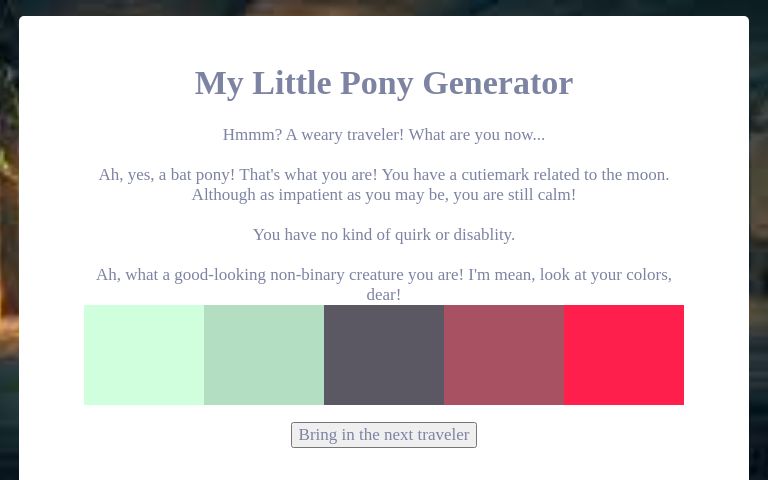 My Little Pony Generator

Hmmm? A weary traveler! What are you now...

Ah, yes, a bat pony! That's what you are! You have a cutiemark related to the moon. Although as impatient as you may be, you are still calm!

You have no kind of quirk or disablity.

Ah, what a good-looking non-binary creature you are! I'm mean, look at your colors, dear!

Bring in the next traveler